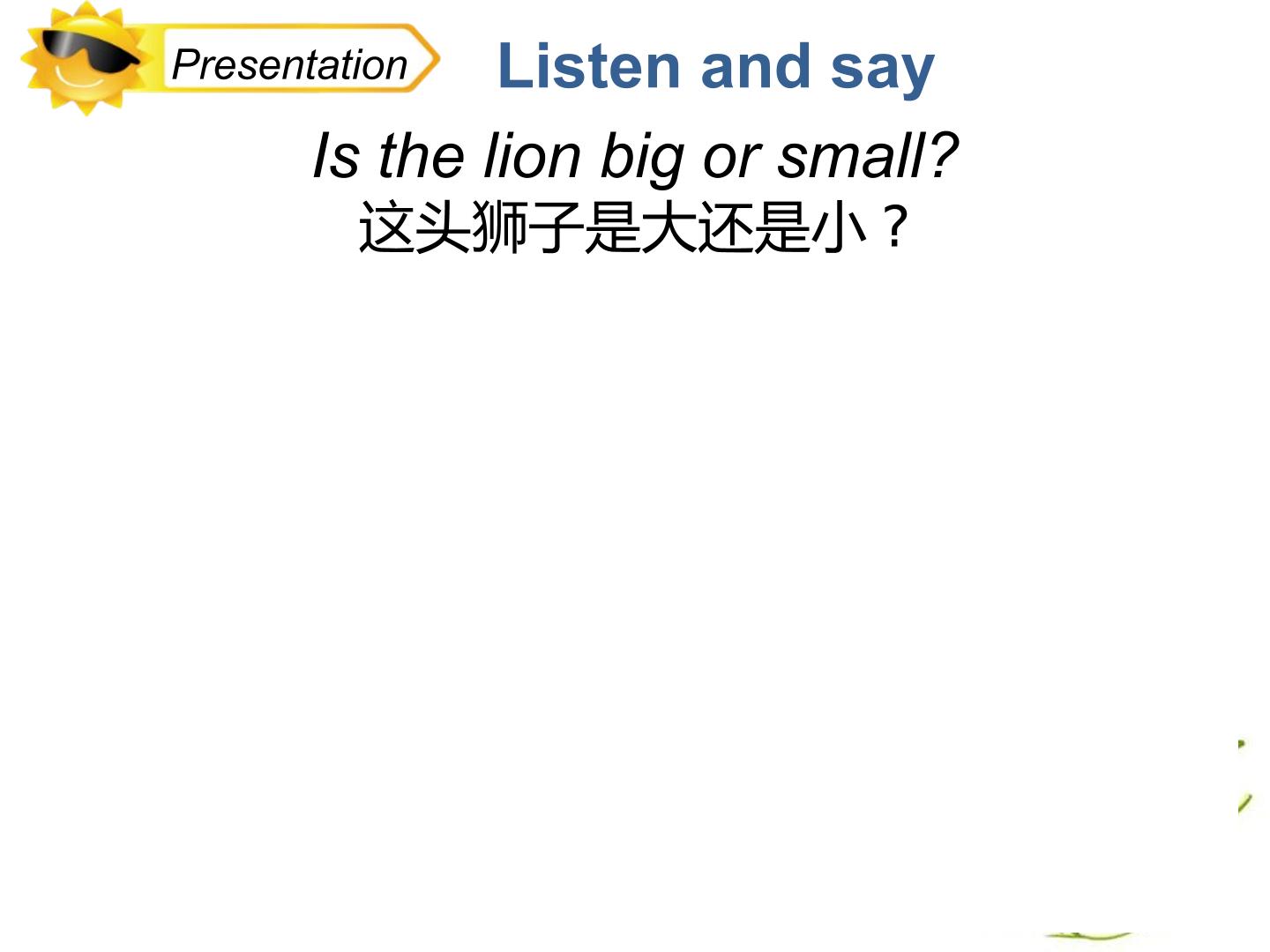 Presentation

Listen and say

Is the lion big or small?
这头狮子是大还是小？